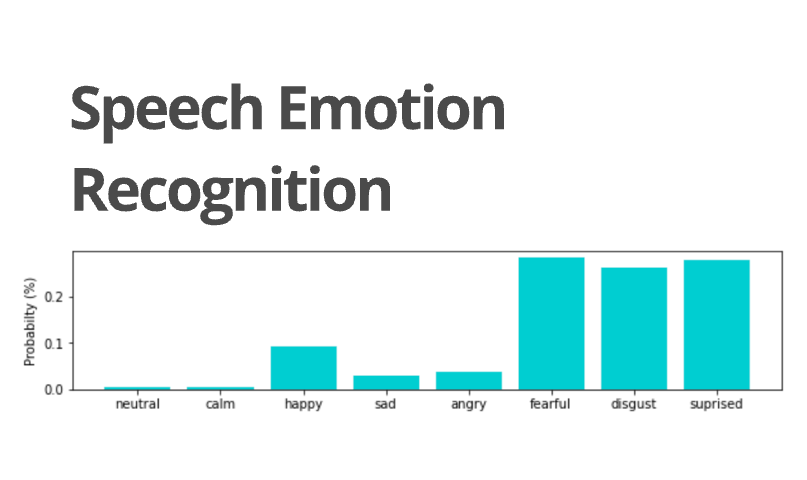 Speech Emotion Recognition

Probabilty (%)

0.2
0.1
0.0

neutral
calm
happy
sad
angry
fearful
disgust
suprised